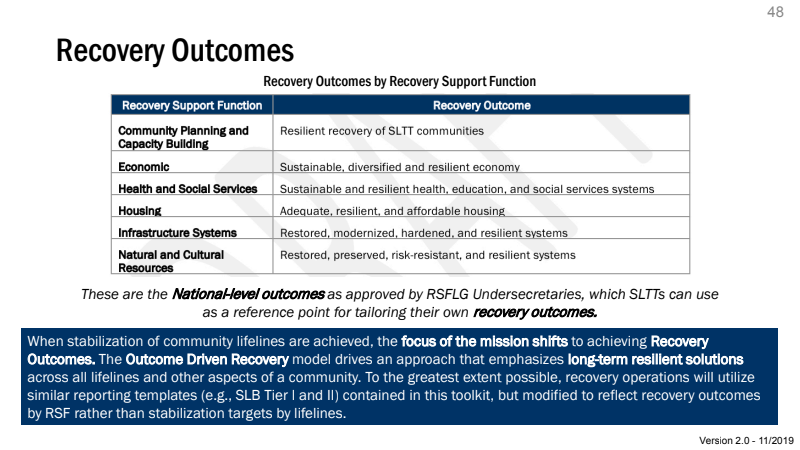 48

Recovery Outcomes

Recovery Outcomes by Recovery Support Function

| Recovery Support Function | Recovery Outcome |
|---|---|
| Community Planning and Capacity Building | Resilient recovery of SLTT communities |
| Economic | Sustainable, diversified and resilient economy |
| Health and Social Services | Sustainable and resilient health, education, and social services systems |
| Housing | Adequate, resilient, and affordable housing |
| Infrastructure Systems | Restored, modernized, hardened, and resilient systems |
| Natural and Cultural Resources | Restored, preserved, risk-resistant, and resilient systems |

These are the National-level outcomes as approved by RSFLG Undersecretaries, which SLTTs can use as a reference point for tailoring their own recovery outcomes.

When stabilization of community lifelines are achieved, the focus of the mission shifts to achieving Recovery Outcomes. The Outcome Driven Recovery model drives an approach that emphasizes long-term resilient solutions across all lifelines and other aspects of a community. To the greatest extent possible, recovery operations will utilize similar reporting templates (e.g., SLB Tier I and II) contained in this toolkit, but modified to reflect recovery outcomes by RSF rather than stabilization targets by lifelines.

Version 2.0 - 11/2019